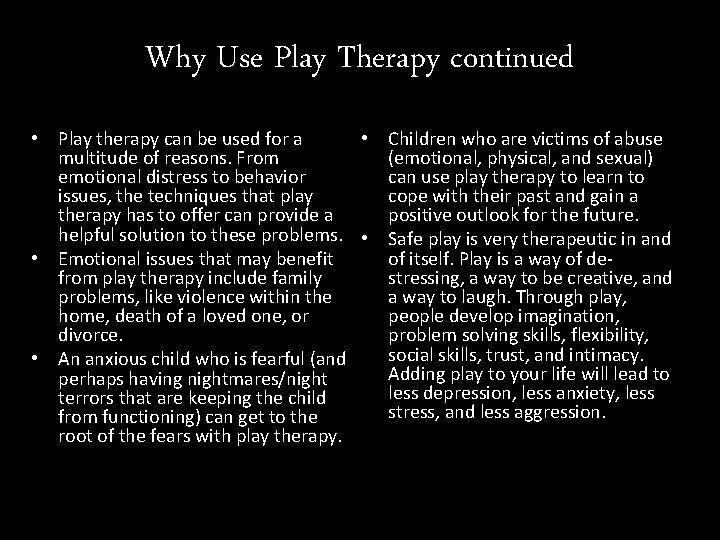 Why Use Play Therapy continued

• Play therapy can be used for a multitude of reasons. From emotional distress to behavior issues, the techniques that play therapy has to offer can provide a helpful solution to these problems.
• Emotional issues that may benefit from play therapy include family problems, like violence within the home, death of a loved one, or divorce.
• An anxious child who is fearful (and perhaps having nightmares/night terrors that are keeping the child from functioning) can get to the root of the fears with play therapy.

• Children who are victims of abuse (emotional, physical, and sexual) can use play therapy to learn to cope with their past and gain a positive outlook for the future.
• Safe play is very therapeutic in and of itself. Play is a way of de-stressing, a way to be creative, and a way to laugh. Through play, people develop imagination, problem solving skills, flexibility, social skills, trust, and intimacy. Adding play to your life will lead to less depression, less anxiety, less stress, and less aggression.